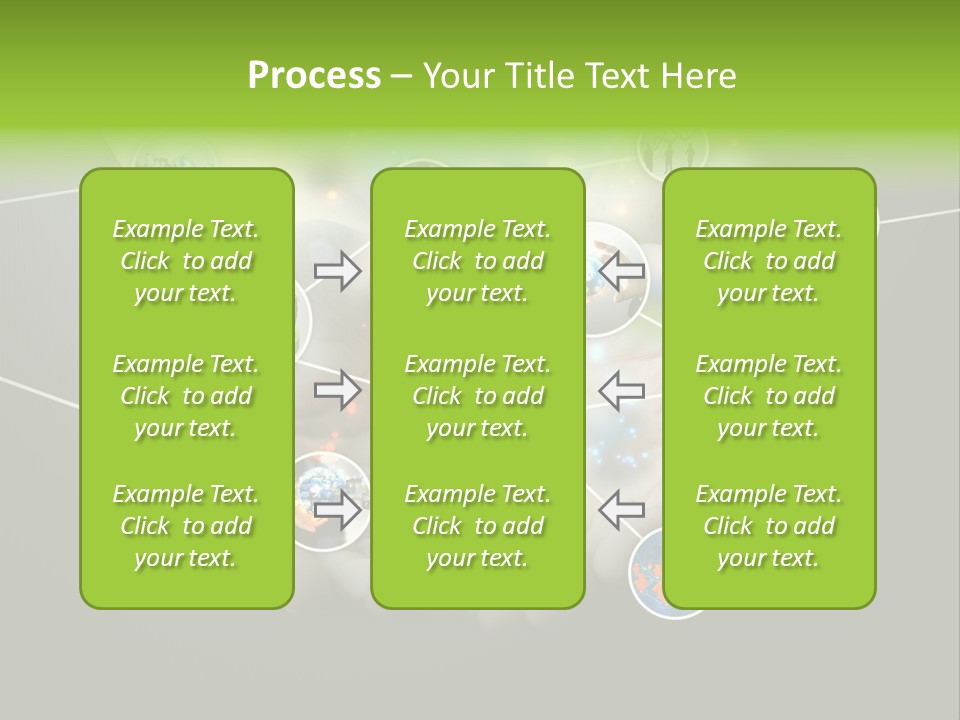 Process – Your Title Text Here

Example Text. Click to add your text.

Example Text. Click to add your text.

Example Text. Click to add your text.

Example Text. Click to add your text.

Example Text. Click to add your text.

Example Text. Click to add your text.

Example Text. Click to add your text.

Example Text. Click to add your text.

Example Text. Click to add your text.